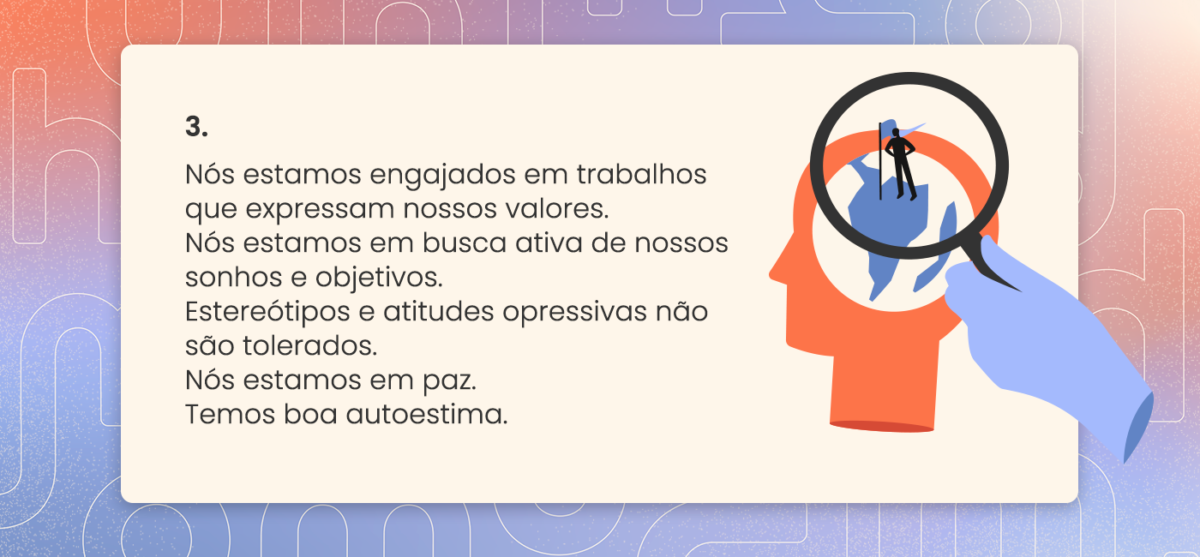 3.

Nós estamos engajados em trabalhos que expressam nossos valores.
Nós estamos em busca ativa de nossos sonhos e objetivos.
Estereótipos e atitudes opressivas não são tolerados.
Nós estamos em paz.
Temos boa autoestima.